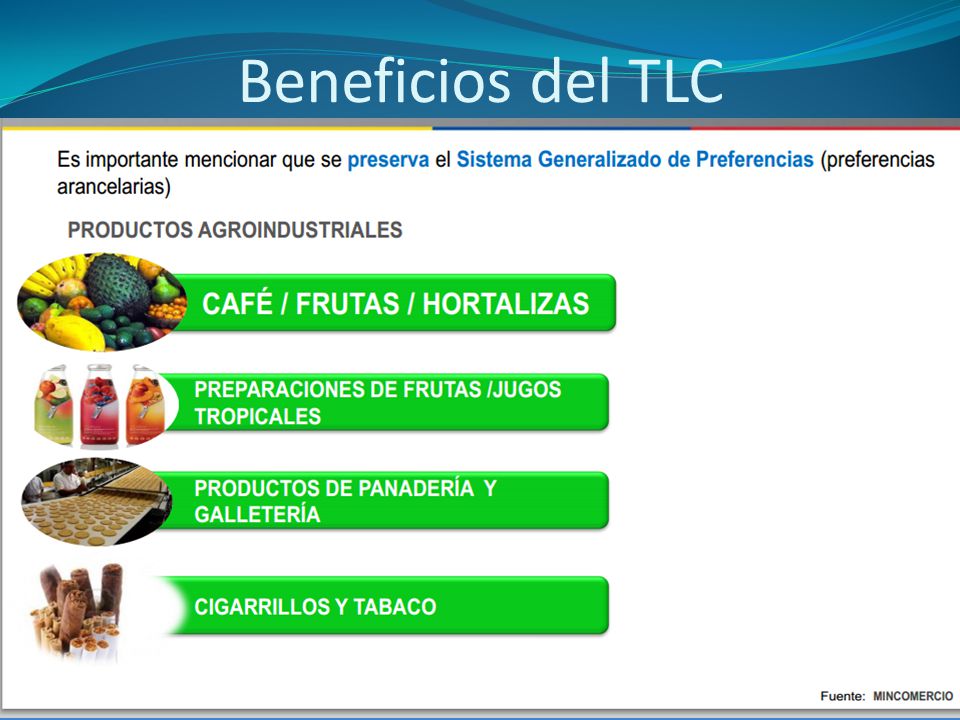 Beneficios del TLC

Es importante mencionar que se preserva el Sistema Generalizado de Preferencias (preferencias arancelarias)

PRODUCTOS AGROINDUSTRIALES

CAFÉ / FRUTAS / HORTALIZAS

PREPARACIONES DE FRUTAS /JUGOS TROPICALES

PRODUCTOS DE PANADERÍA Y GALLETERÍA

CIGARRILLOS Y TABACO

Fuente: MINCOMERCIO